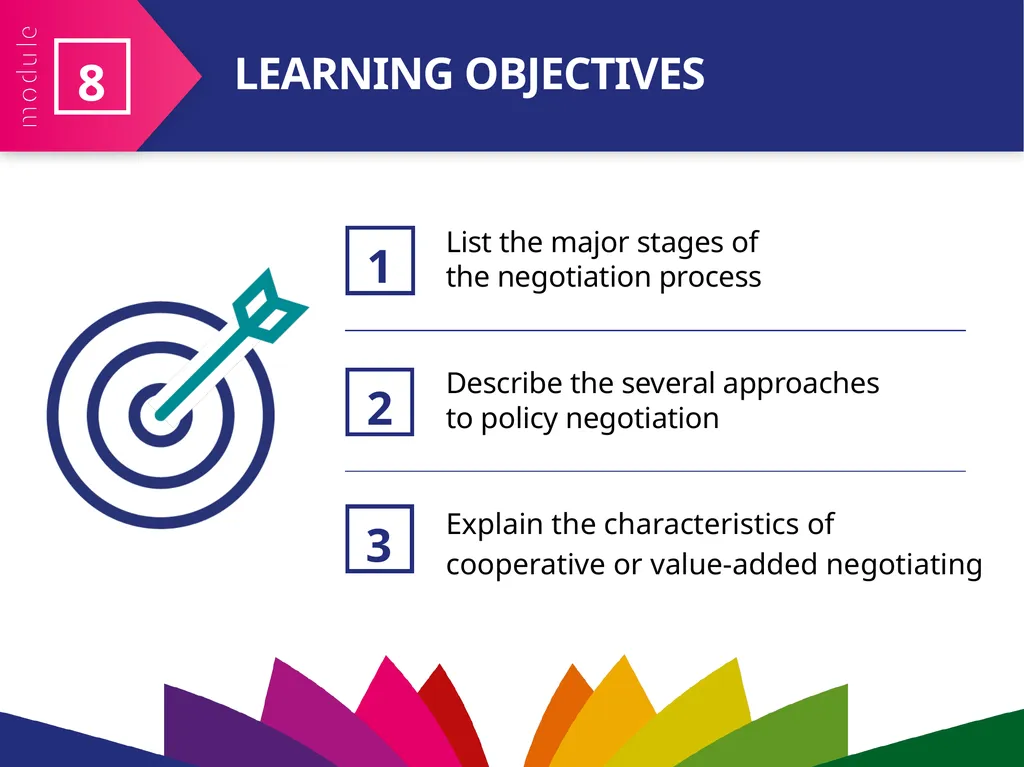 module 8

LEARNING OBJECTIVES

1 List the major stages of the negotiation process

2 Describe the several approaches to policy negotiation

3 Explain the characteristics of cooperative or value-added negotiating